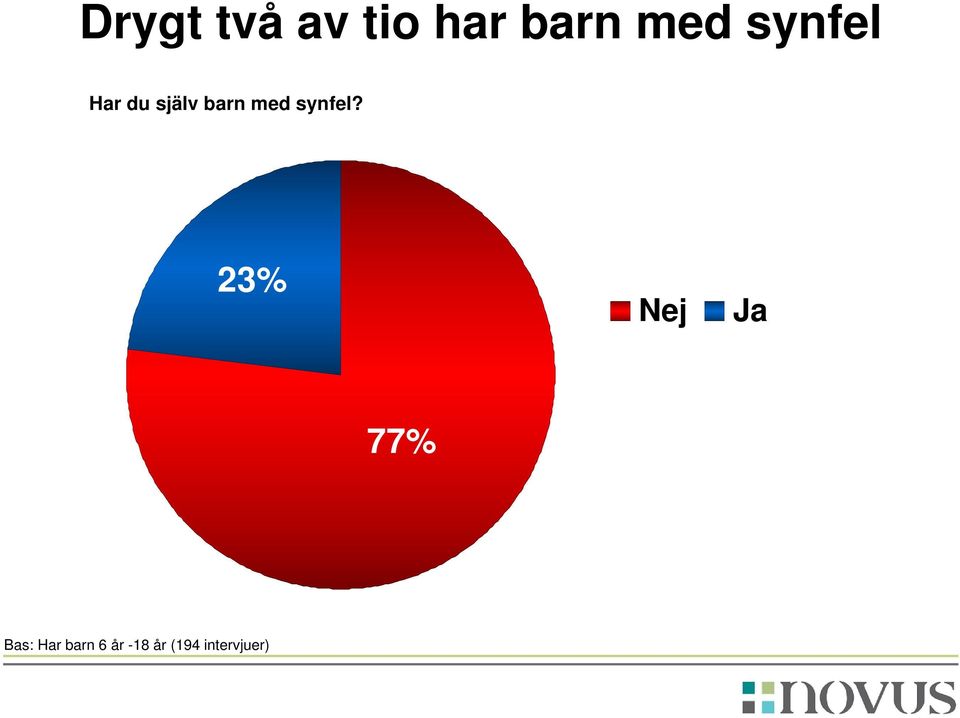 Drygt två av tio har barn med synfel

Har du själv barn med synfel?

23%

77%

Nej Ja

Bas: Har barn 6 år -18 år (194 intervjuer)

novus